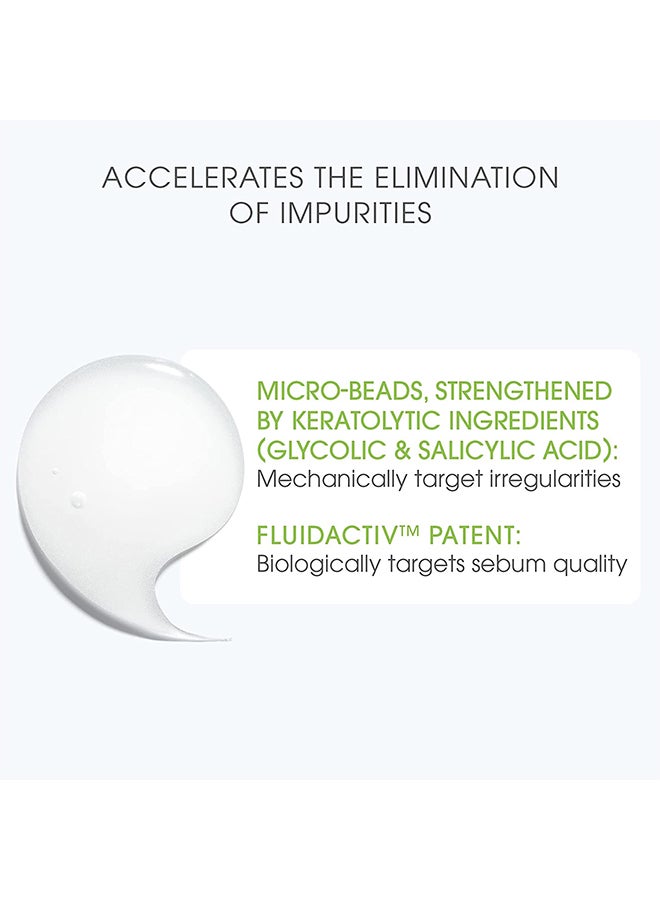 ACCELERATES THE ELIMINATION OF IMPURITIES

MICRO-BEADS, STRENGTHENED BY KERATOLYTIC INGREDIENTS (GLYCOLIC & SALICYLIC ACID):
Mechanically target irregularities

FLUIDACTIV™ PATENT:
Biologically targets sebum quality